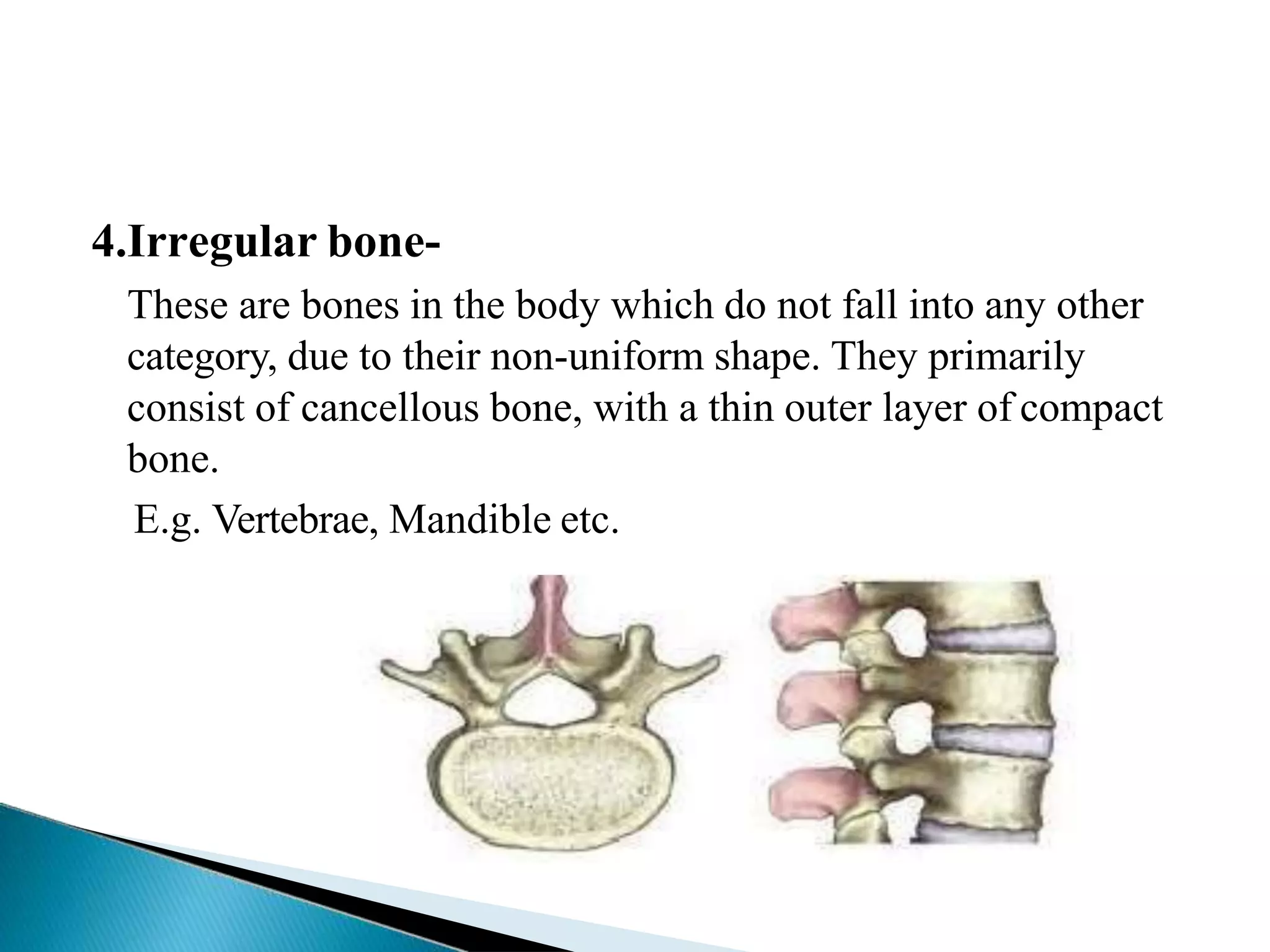 4.Irregular bone-

These are bones in the body which do not fall into any other category, due to their non-uniform shape. They primarily consist of cancellous bone, with a thin outer layer of compact bone.

E.g. Vertebrae, Mandible etc.